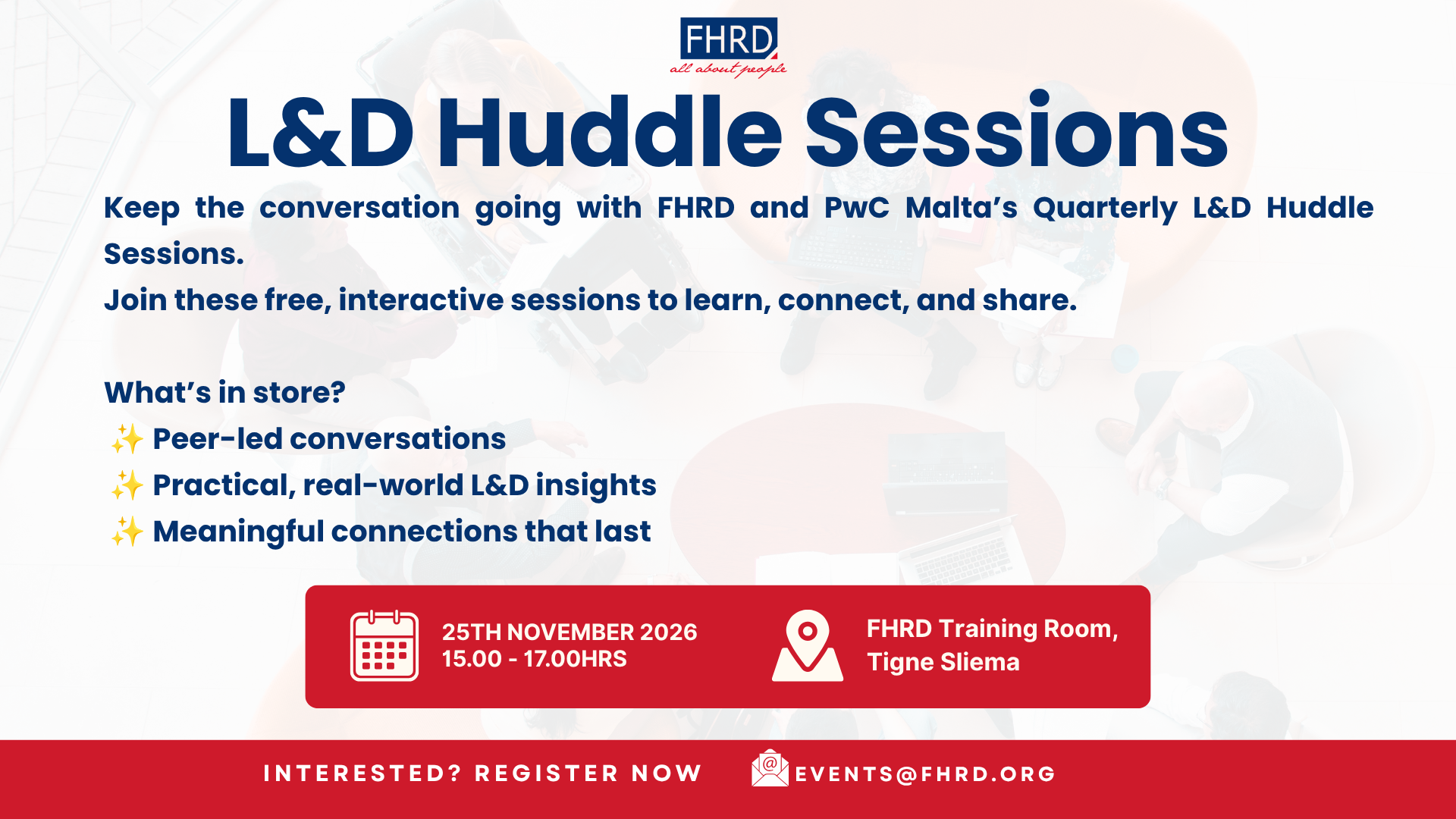 FHRD
all about people

L&D Huddle Sessions

Keep the conversation going with FHRD and PwC Malta's Quarterly L&D Huddle Sessions.

Join these free, interactive sessions to learn, connect, and share.

What's in store?
✨ Peer-led conversations
✨ Practical, real-world L&D insights
✨ Meaningful connections that last

25TH NOVEMBER 2026
15.00 - 17.00HRS

FHRD Training Room,
Tigne Sliema

INTERESTED? REGISTER NOW

EVENTS@FHRD.ORG